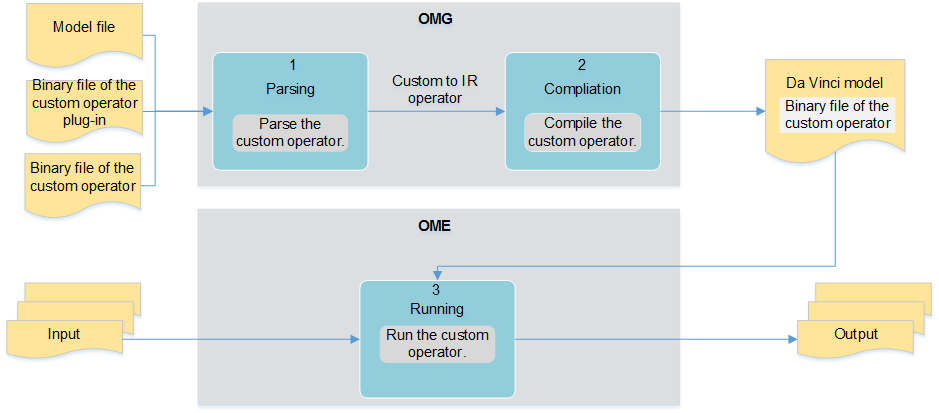 Model file

Binary file of the custom operator plug-in

Binary file of the custom operator

OMG

1
Parsing

Parse the custom operator.

Custom to IR operator

2
Compliation

Compile the custom operator.

Da Vinci model

Binary file of the custom operator

OME

Input

3
Running

Run the custom operator.

Output